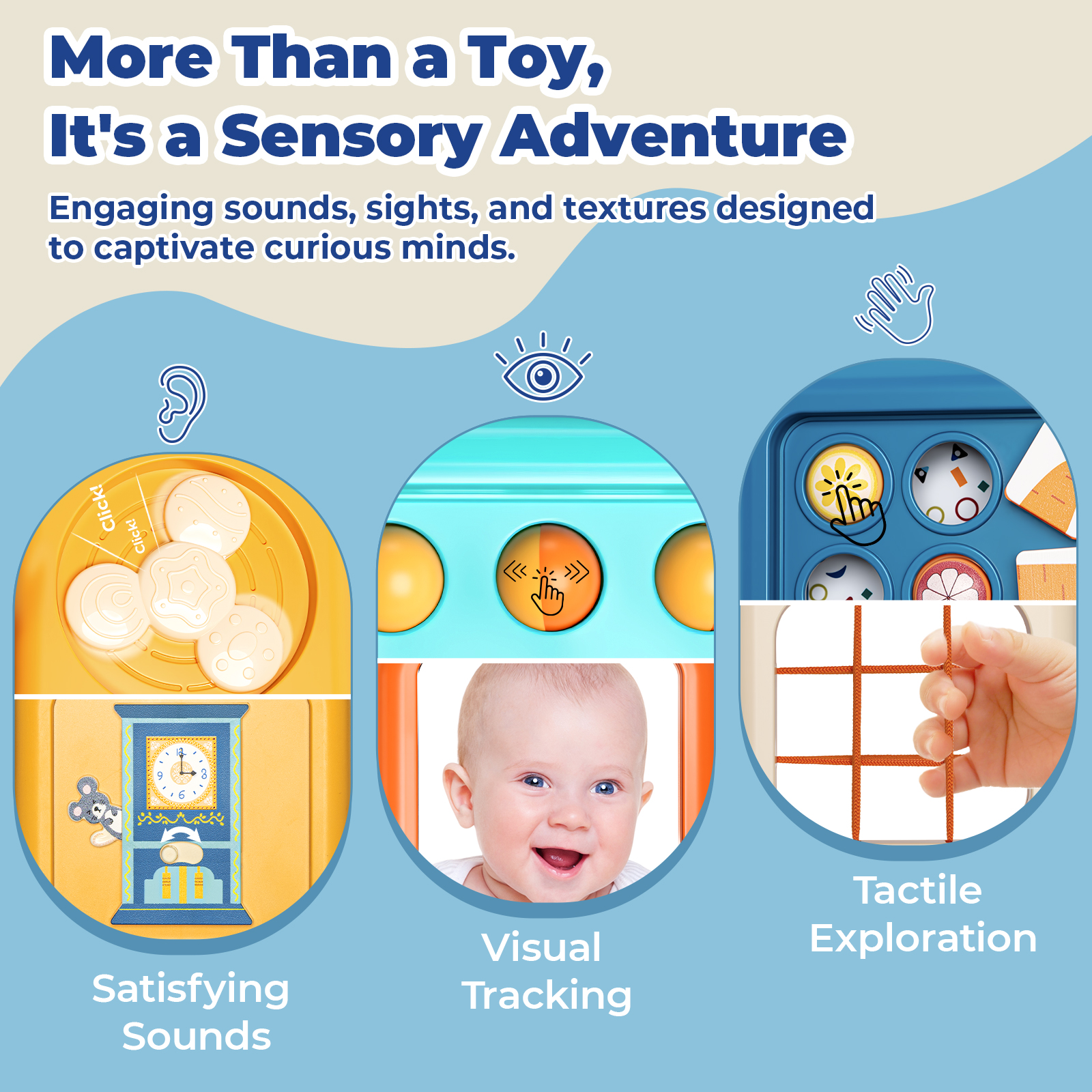 More Than a Toy,
It's a Sensory Adventure

Engaging sounds, sights, and textures designed to captivate curious minds.

Click!
Click!

12
3
6
9

Satisfying Sounds

Visual Tracking

Tactile Exploration